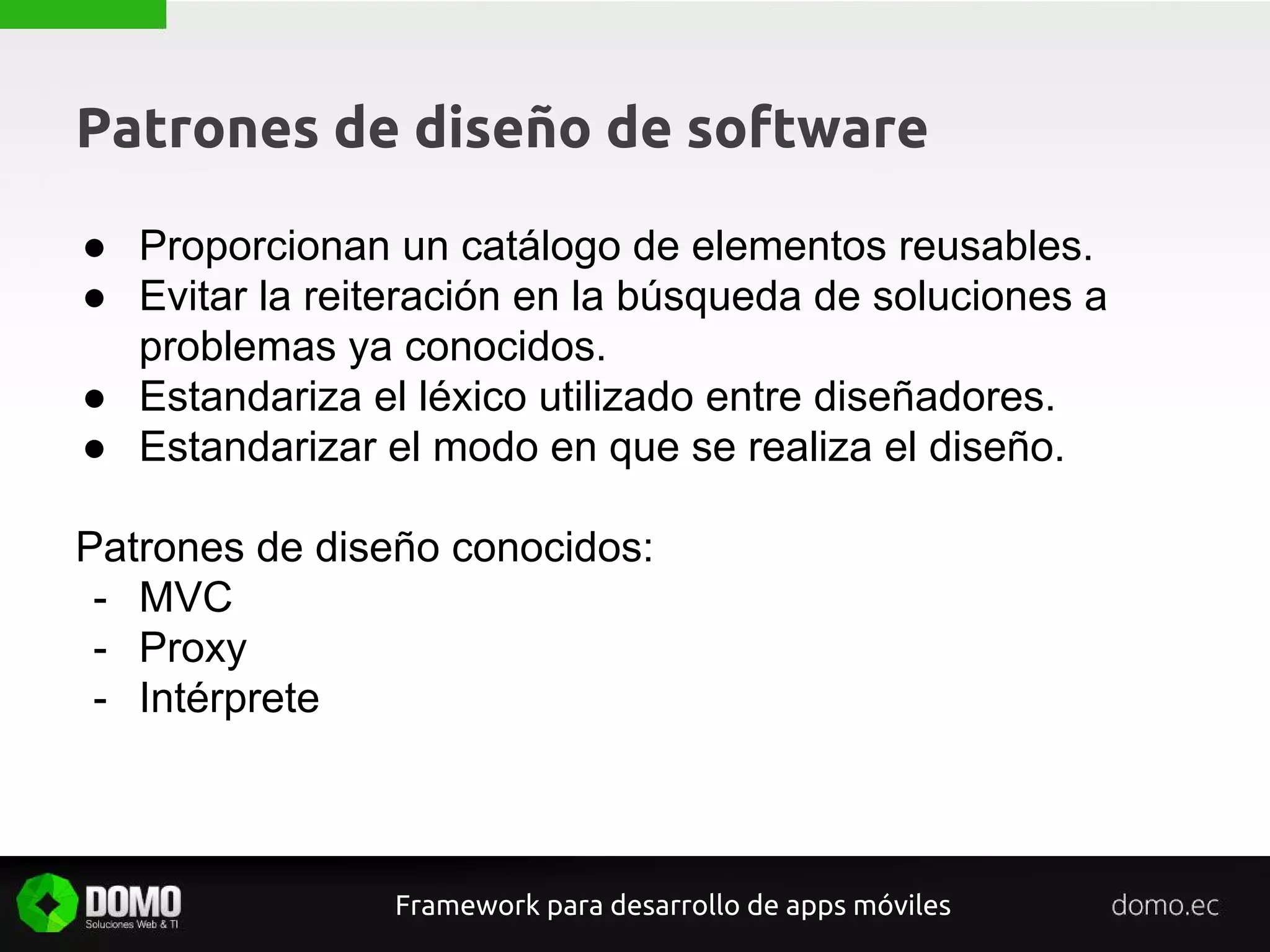 Patrones de diseño de software

● Proporcionan un catálogo de elementos reusables.
● Evitar la reiteración en la búsqueda de soluciones a problemas ya conocidos.
● Estandariza el léxico utilizado entre diseñadores.
● Estandarizar el modo en que se realiza el diseño.

Patrones de diseño conocidos:
- MVC
- Proxy
- Intérprete

DOMO
Soluciones Web & TI

Framework para desarrollo de apps móviles

domo.ec